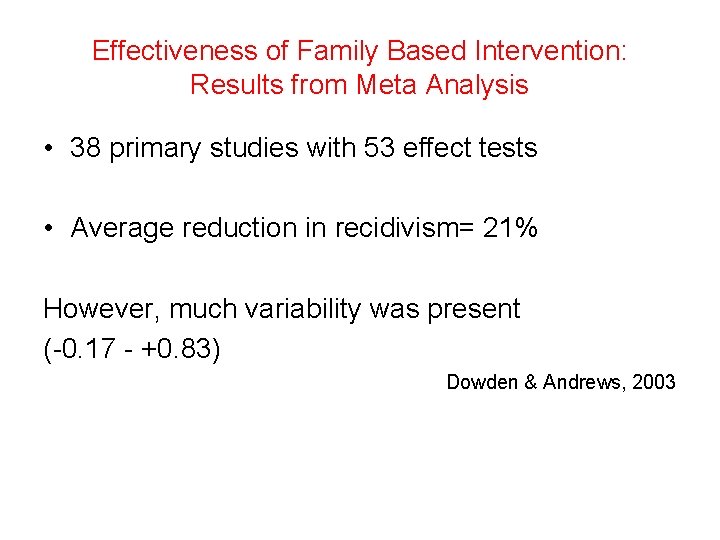 Effectiveness of Family Based Intervention:
Results from Meta Analysis

• 38 primary studies with 53 effect tests

• Average reduction in recidivism= 21%

However, much variability was present
(-0.17 - +0.83)

Dowden & Andrews, 2003